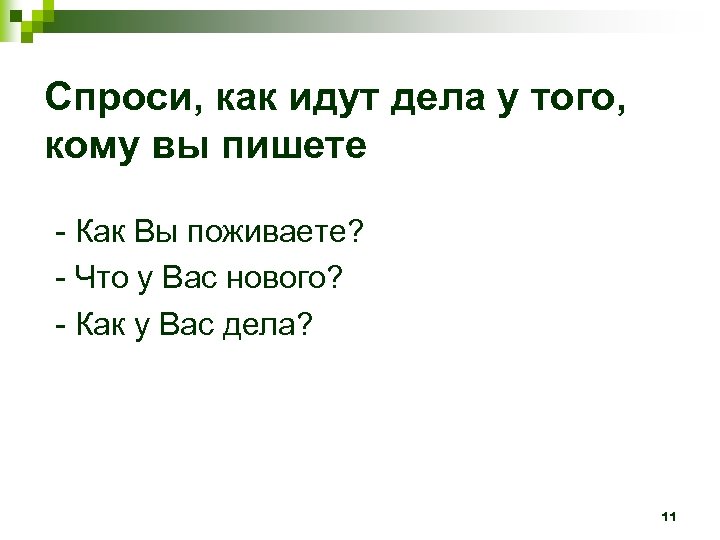 Спроси, как идут дела у того, кому вы пишете

- Как Вы поживаете?
- Что у Вас нового?
- Как у Вас дела?

11